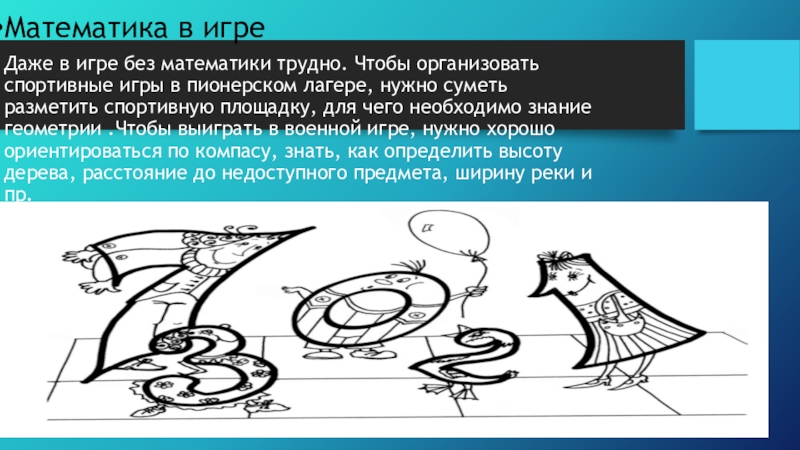 Математика в игре

Даже в игре без математики трудно. Чтобы организовать спортивные игры в пионерском лагере, нужно суметь разметить спортивную площадку, для чего необходимо знание геометрии .Чтобы выиграть в военной игре, нужно хорошо ориентироваться по компасу, знать, как определить высоту дерева, расстояние до недоступного предмета, ширину реки и пр.